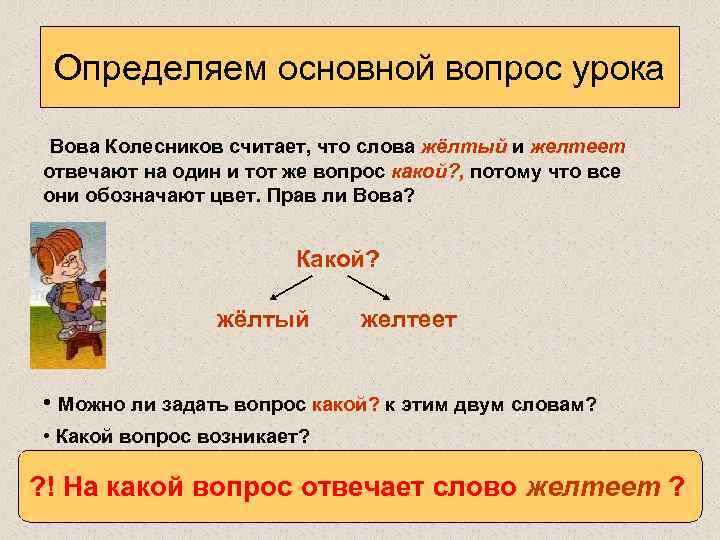 Определяем основной вопрос урока

Вова Колесников считает, что слова жёлтый и желтеет отвечают на один и тот же вопрос какой?, потому что все они обозначают цвет. Прав ли Вова?

Какой?

жёлтый

желтеет

• Можно ли задать вопрос какой? к этим двум словам?

• Какой вопрос возникает?

?! На какой вопрос отвечает слово желтеет ?